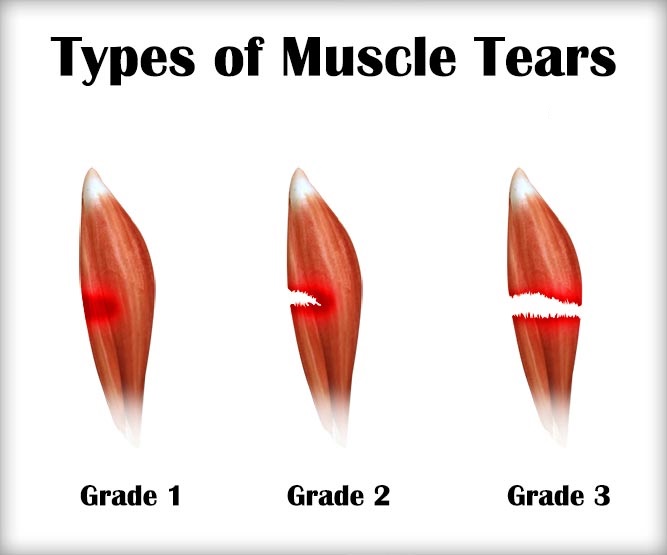 Types of Muscle Tears

Grade 1

Grade 2

Grade 3